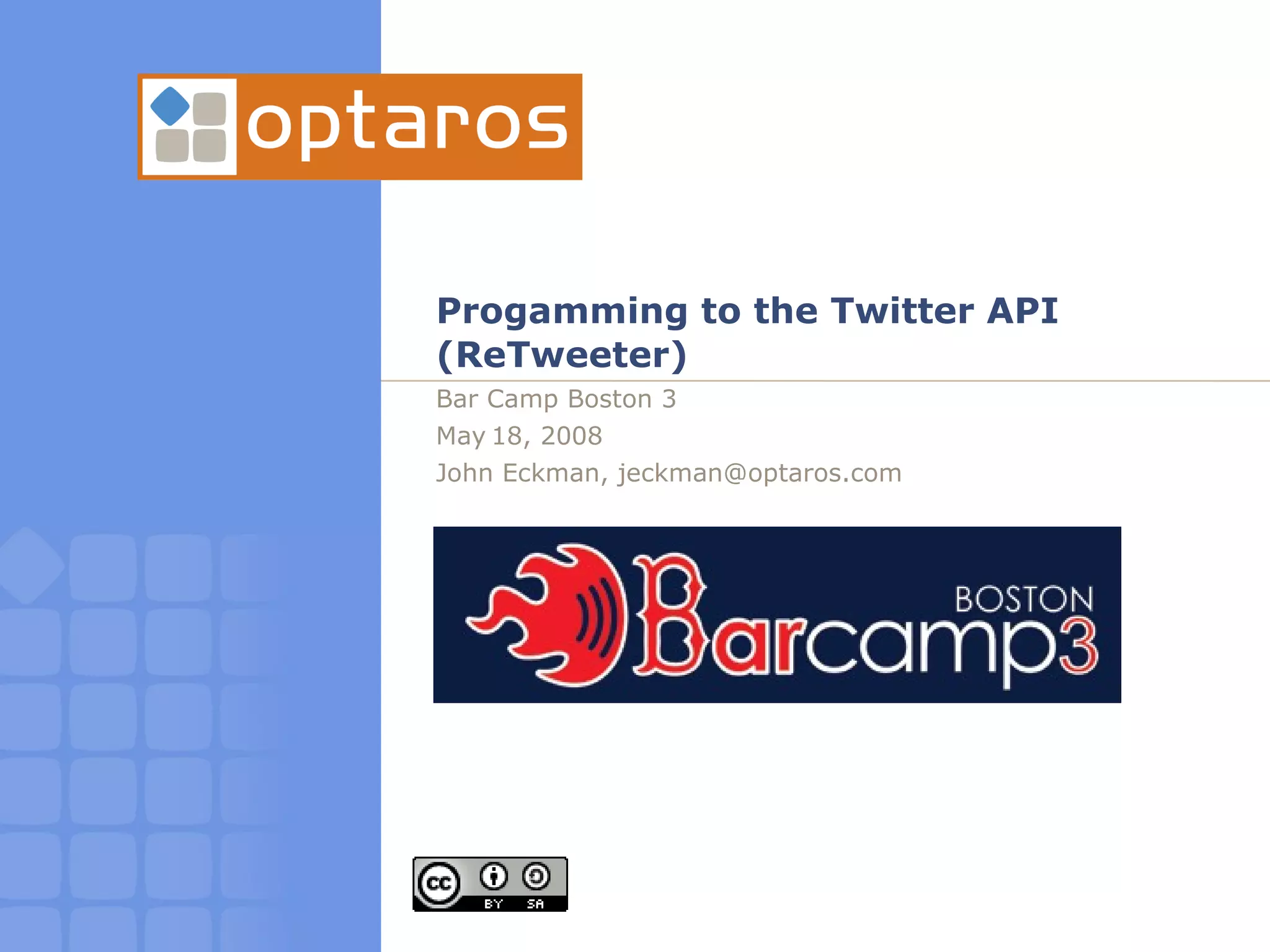 optaros

Progamming to the Twitter API (ReTweeter)

Bar Camp Boston 3
May 18, 2008
John Eckman, jeckman@optaros.com

BOSTON
Barcamp3

cc BY SA